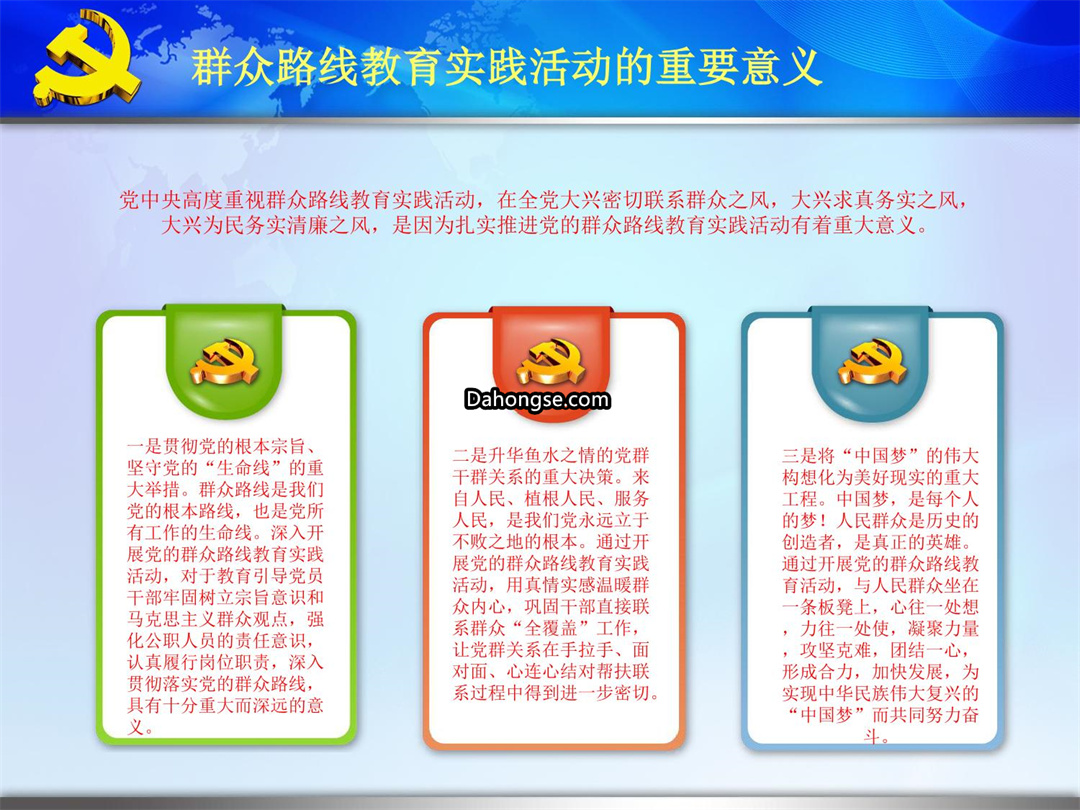 群众路线教育实践活动的重要意义

党中央高度重视群众路线教育实践活动，在全党大兴密切联系群众之风，大兴求真务实之风，大兴为民务实清廉之风，是因为扎实推进党的群众路线教育实践活动有着重大意义。

一是贯彻党的根本宗旨、坚守党的“生命线”的重大举措。群众路线是我们党的根本路线，也是党所有工作的生命线。深入开展党的群众路线教育实践活动，对于教育引导党员干部牢固树立宗旨意识和马克思主义群众观点，强化公职人员的责任意识，认真履行岗位职责，深入贯彻落实党的群众路线，具有十分重大而深远的意义。

Dahongse.com

二是升华鱼水之情的党群干群关系的重大决策。来自人民、植根人民、服务人民，是我们党永远立于不败之地的根本。通过开展党的群众路线教育实践活动，用真情实感温暖群众内心，巩固干部直接联系群众“全覆盖”工作，让党群关系在手拉手、面对面、心连心结对帮扶联系过程中得到进一步密切。

三是将“中国梦”的伟大构想化为美好现实的重大工程。中国梦，是每个人的梦！人民群众是历史的创造者，是真正的英雄。通过开展党的群众路线教育活动，与人民群众坐在一条板凳上，心往一处想，力往一处使，凝聚力量，攻坚克难，团结一心，形成合力，加快发展，为实现中华民族伟大复兴的“中国梦”而共同努力奋斗。